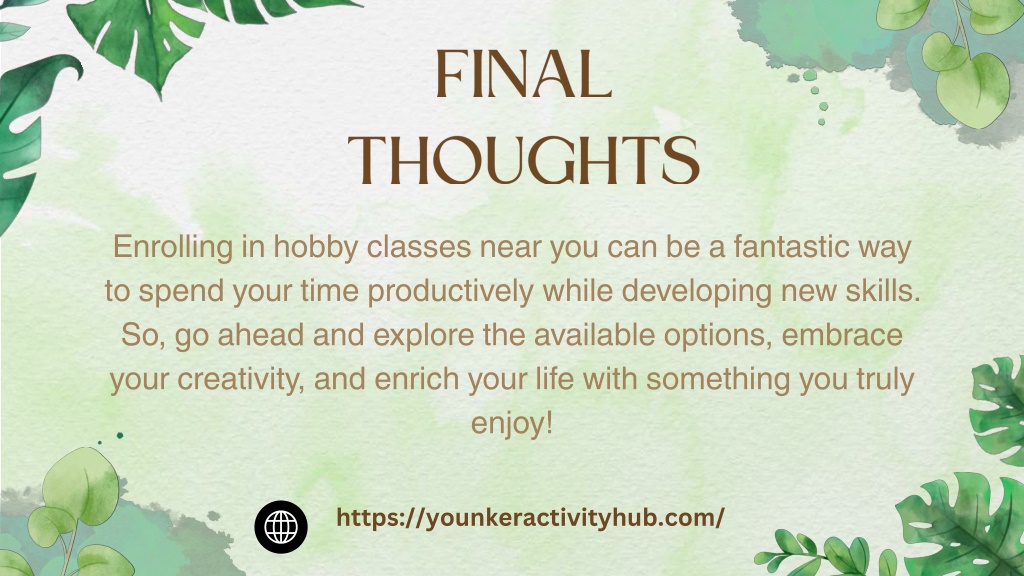 FINAL THOUGHTS

Enrolling in hobby classes near you can be a fantastic way to spend your time productively while developing new skills. So, go ahead and explore the available options, embrace your creativity, and enrich your life with something you truly enjoy!

https://younkeractivityhub.com/